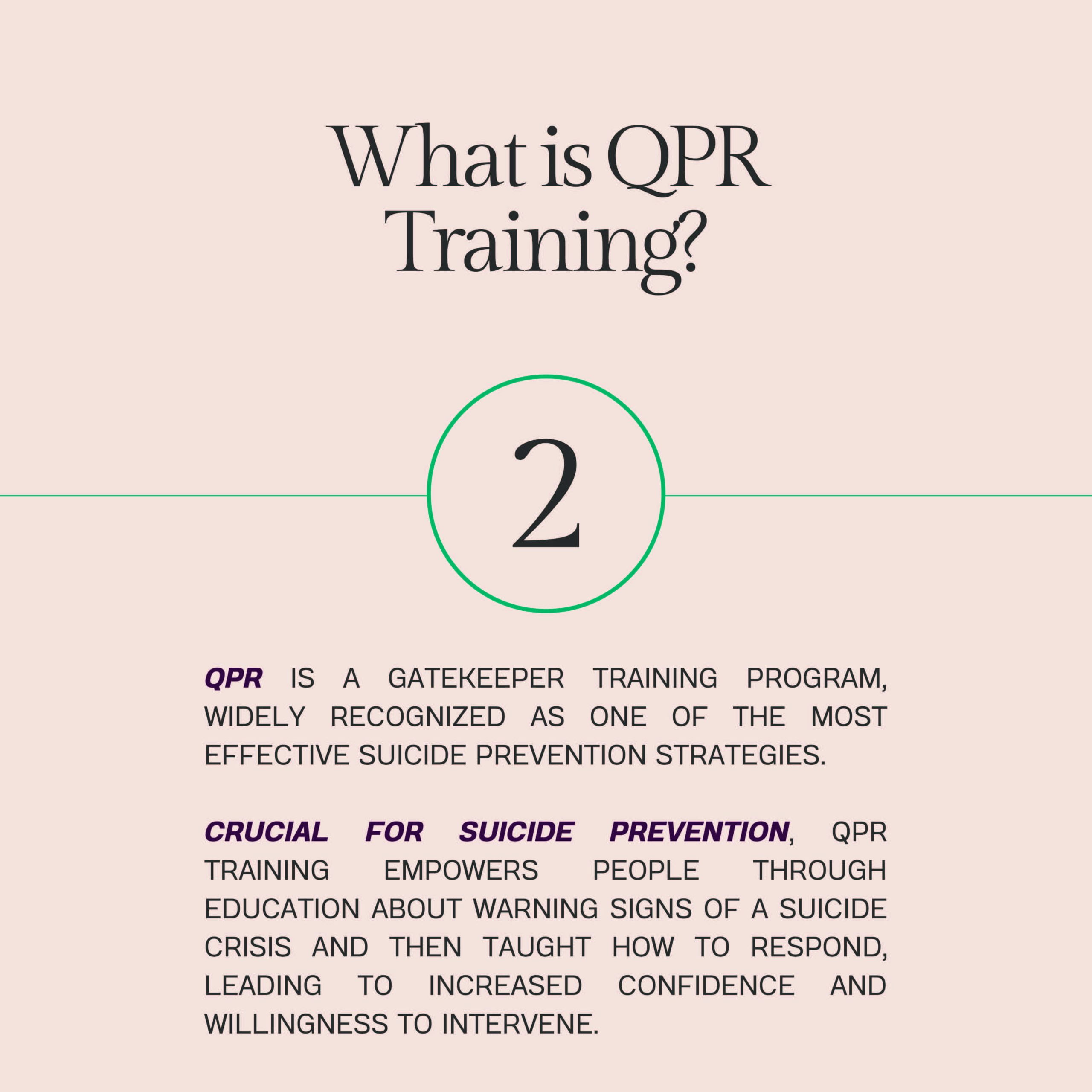 What is QPR Training?

2

QPR IS A GATEKEEPER TRAINING PROGRAM, WIDELY RECOGNIZED AS ONE OF THE MOST EFFECTIVE SUICIDE PREVENTION STRATEGIES.

CRUCIAL FOR SUICIDE PREVENTION, QPR TRAINING EMPOWERS PEOPLE THROUGH EDUCATION ABOUT WARNING SIGNS OF A SUICIDE CRISIS AND THEN TAUGHT HOW TO RESPOND, LEADING TO INCREASED CONFIDENCE AND WILLINGNESS TO INTERVENE.